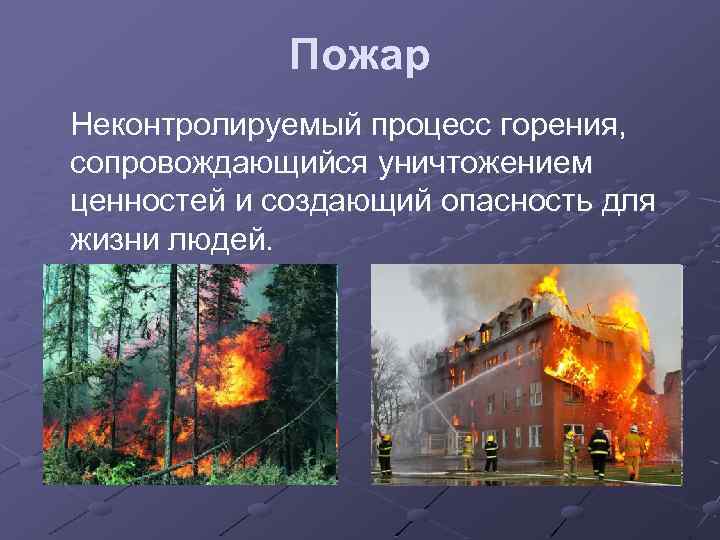 Пожар

Неконтролируемый процесс горения, сопровождающийся уничтожением ценностей и создающий опасность для жизни людей.